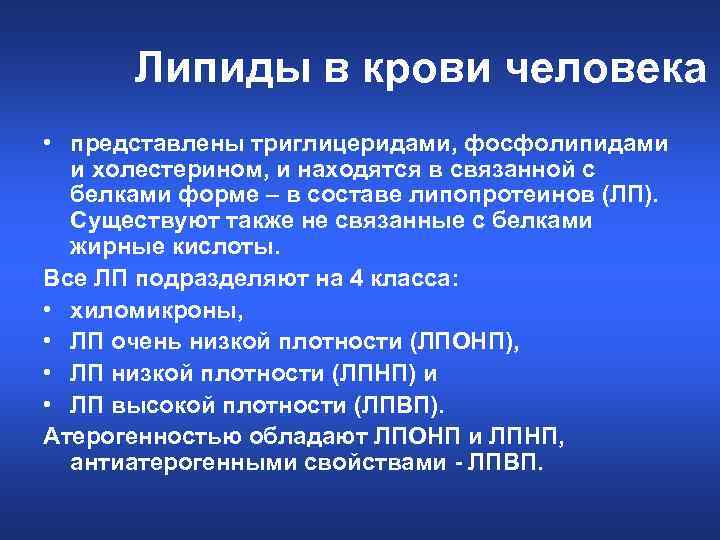 Липиды в крови человека

• представлены триглицеридами, фосфолипидами и холестерином, и находятся в связанной с белками форме – в составе липопротеинов (ЛП). Существуют также не связанные с белками жирные кислоты.

Все ЛП подразделяют на 4 класса:
• хиломикроны,
• ЛП очень низкой плотности (ЛПОНП),
• ЛП низкой плотности (ЛПНП) и
• ЛП высокой плотности (ЛПВП).

Атерогенностью обладают ЛПОНП и ЛПНП, антиатерогенными свойствами - ЛПВП.